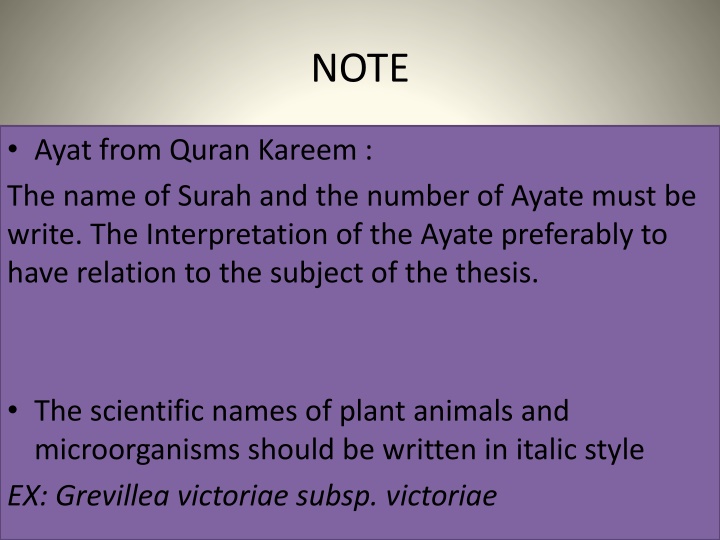 NOTE

• Ayat from Quran Kareem :

The name of Surah and the number of Ayate must be write. The Interpretation of the Ayate preferably to have relation to the subject of the thesis.

• The scientific names of plant animals and microorganisms should be written in italic style

EX: Grevillea victoriae subsp. victoriae